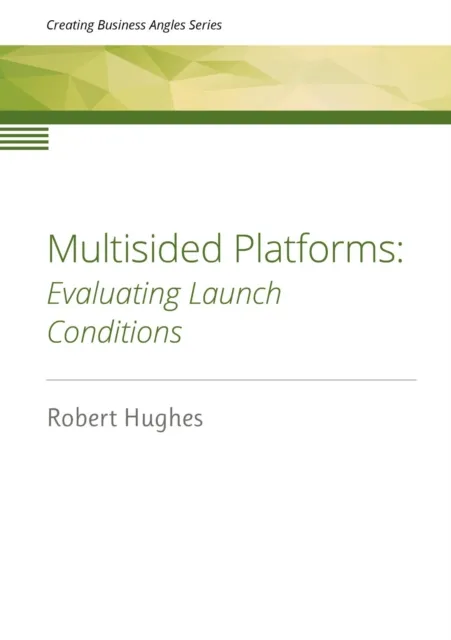 Creating Business Angles Series

Multisided Platforms: Evaluating Launch Conditions

Robert Hughes